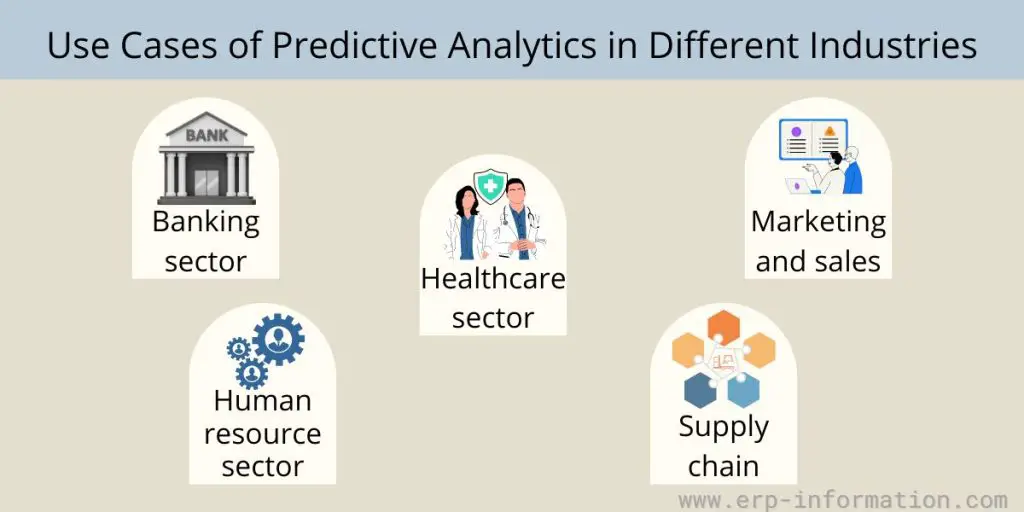 Use Cases of Predictive Analytics in Different Industries

BANK

Banking sector

Healthcare sector

Marketing and sales

Human resource sector

Supply chain

www.erp-information.com